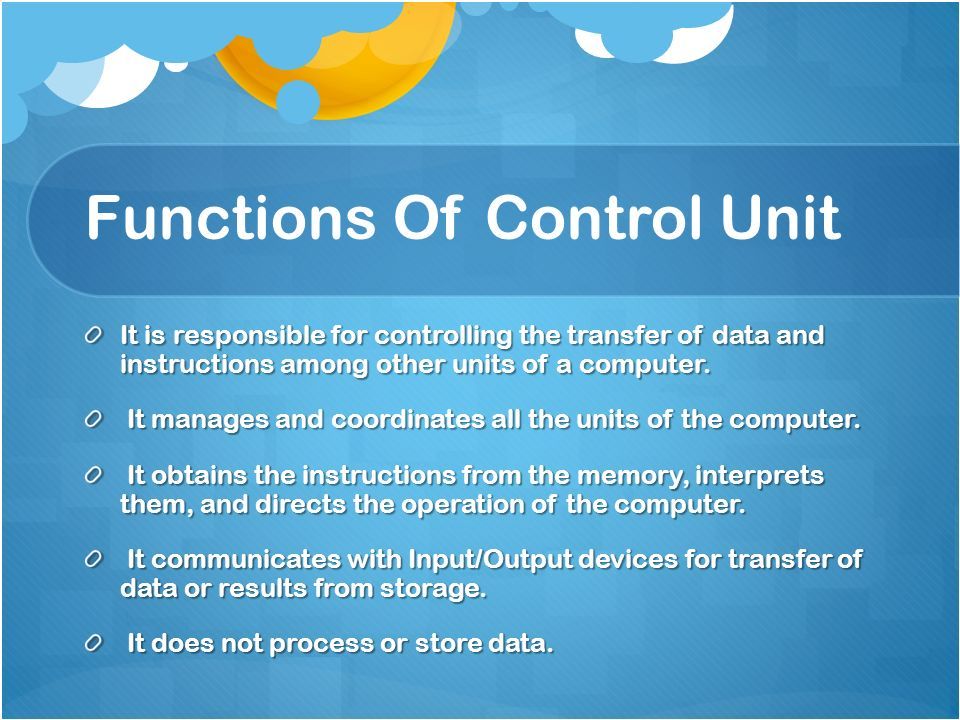 Functions Of Control Unit

It is responsible for controlling the transfer of data and instructions among other units of a computer.

It manages and coordinates all the units of the computer.

It obtains the instructions from the memory, interprets them, and directs the operation of the computer.

It communicates with Input/Output devices for transfer of data or results from storage.

It does not process or store data.